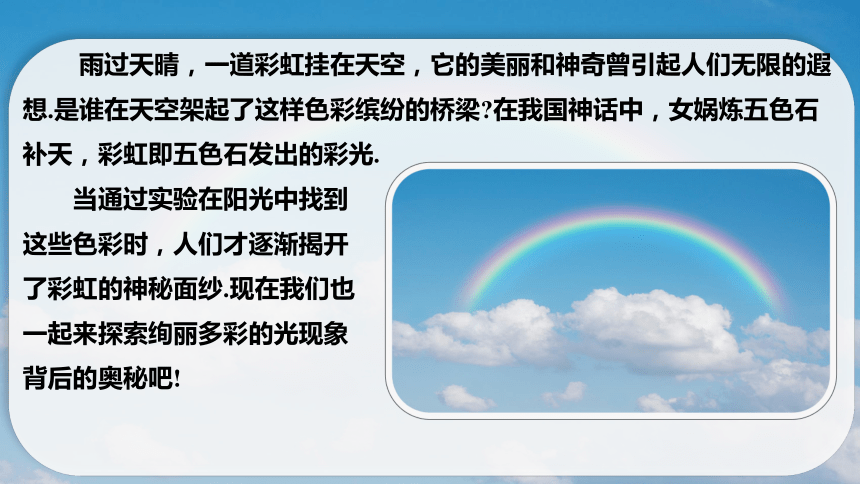 雨过天晴，一道彩虹挂在天空，它的美丽和神奇曾引起人们无限的遐想.是谁在天空架起了这样色彩缤纷的桥梁?在我国神话中，女娲炼五色石补天，彩虹即五色石发出的彩光.

当通过实验在阳光中找到这些色彩时，人们才逐渐揭开了彩虹的神秘面纱.现在我们也一起来探索绚丽多彩的光现象背后的奥秘吧!